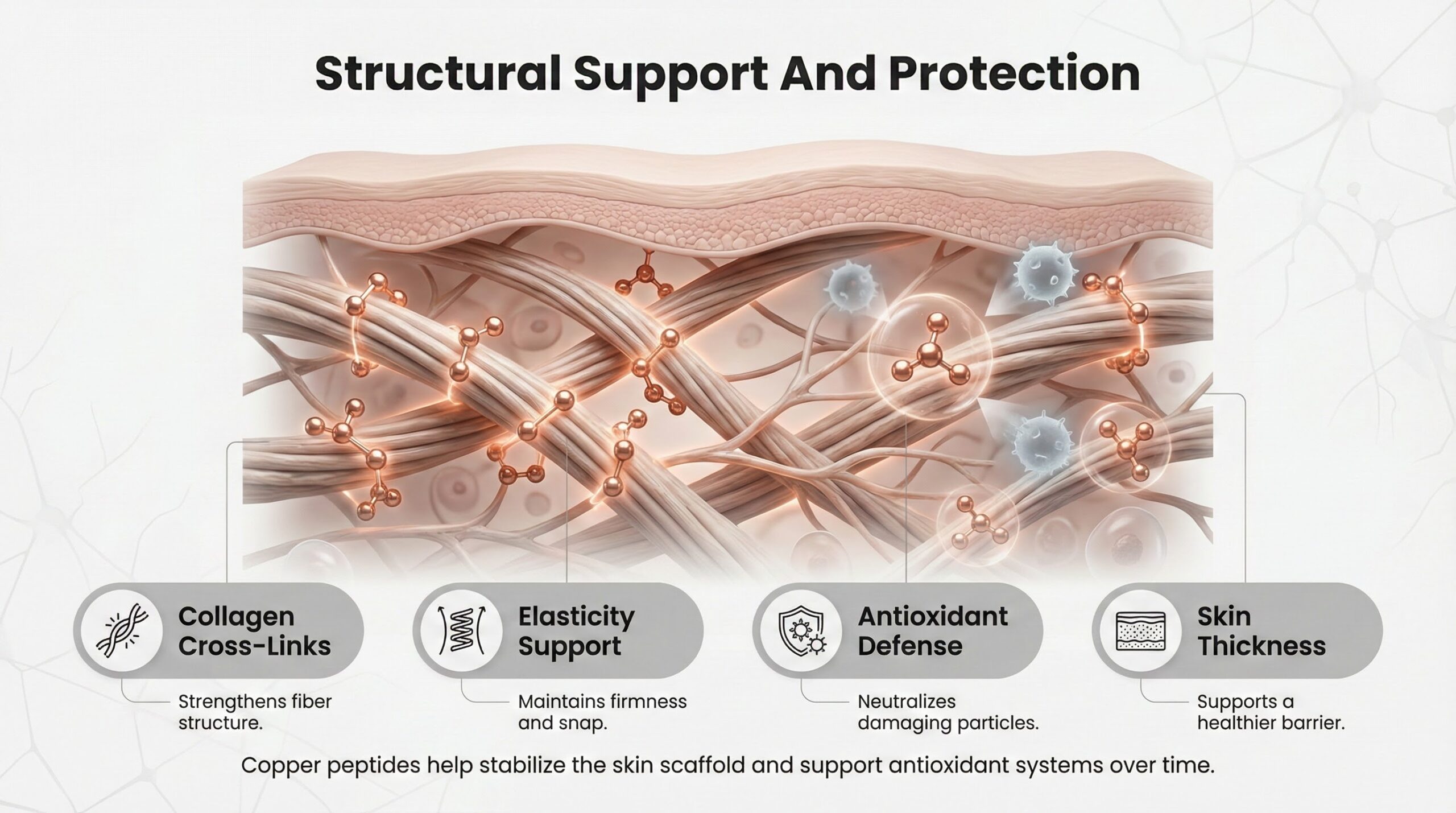 Structural Support And Protection

Collagen Cross-Links

Strengthens fiber structure.

Elasticity Support

Maintains firmness and snap.

Antioxidant Defense

Neutralizes damaging particles.

Skin Thickness

Supports a healthier barrier.

Copper peptides help stabilize the skin scaffold and support antioxidant systems over time.